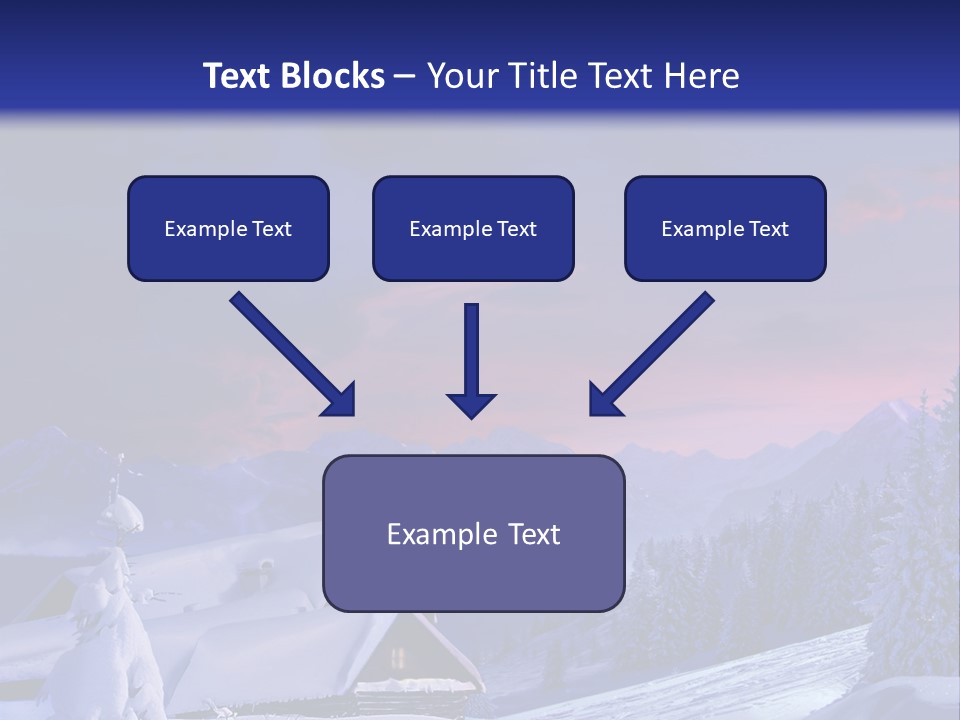 Text Blocks – Your Title Text Here

Example Text

Example Text

Example Text

Example Text